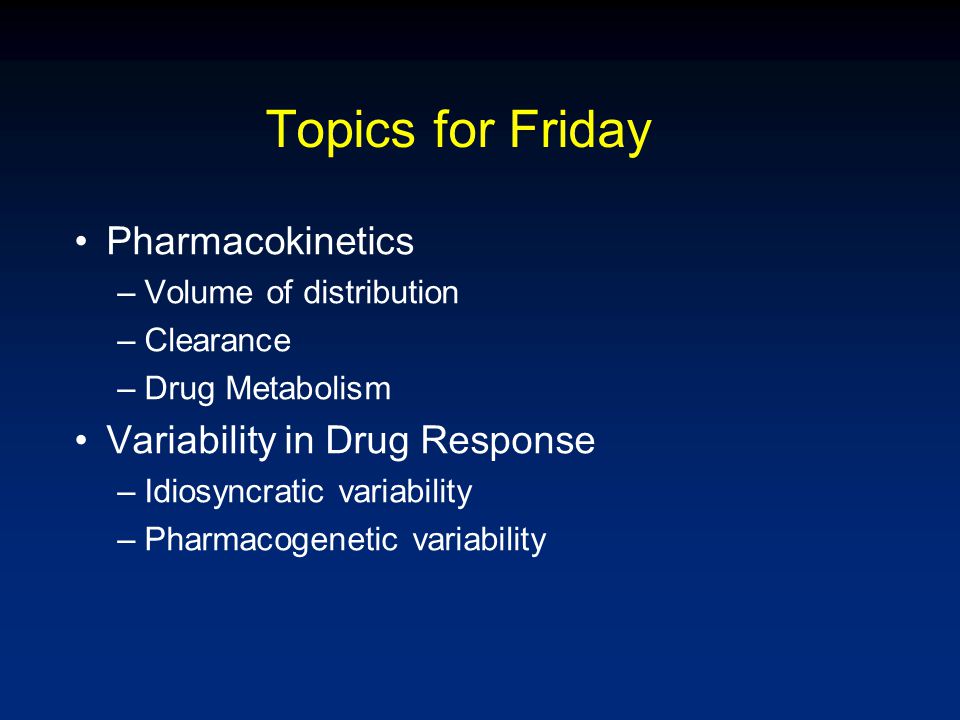 Topics for Friday

• Pharmacokinetics
– Volume of distribution
– Clearance
– Drug Metabolism
• Variability in Drug Response
– Idiosyncratic variability
– Pharmacogenetic variability